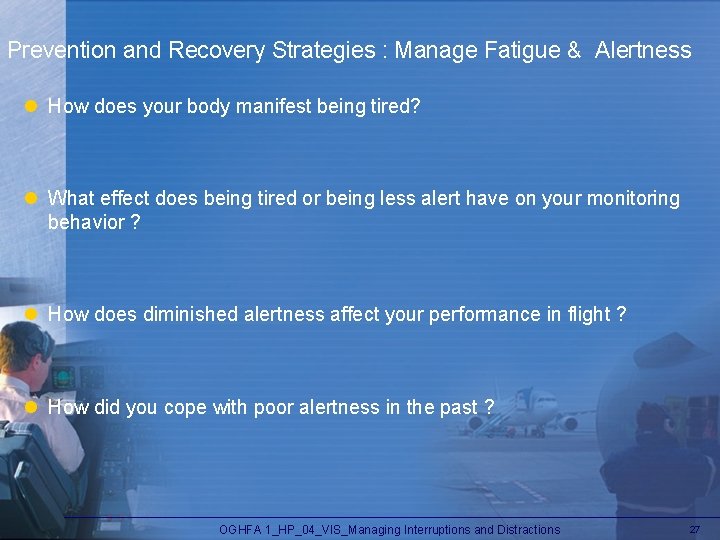 Prevention and Recovery Strategies : Manage Fatigue & Alertness

How does your body manifest being tired?

What effect does being tired or being less alert have on your monitoring behavior ?

How does diminished alertness affect your performance in flight ?

How did you cope with poor alertness in the past ?

OGHFA 1_HP_04_VIS_Managing Interruptions and Distractions

27